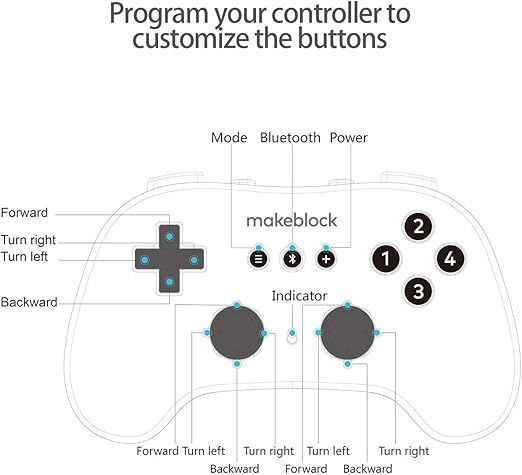 Program your controller to customize the buttons

Mode Bluetooth Power

Forward
Turn right
Turn left
Backward

makeblock

2
1
4
3

Indicator

Forward Turn left Turn right Turn left Turn right
Backward Forward Backward